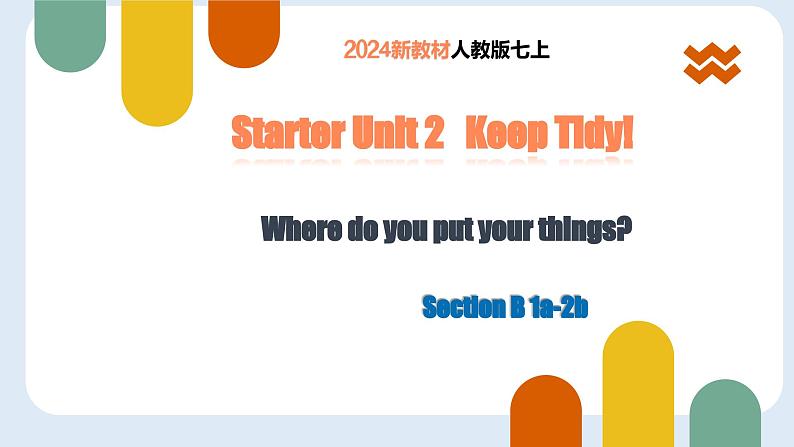 2024新教材人教版七上

Starter Unit 2 Keep Tidy!

Where do you put your things?

Section B 1a-2b